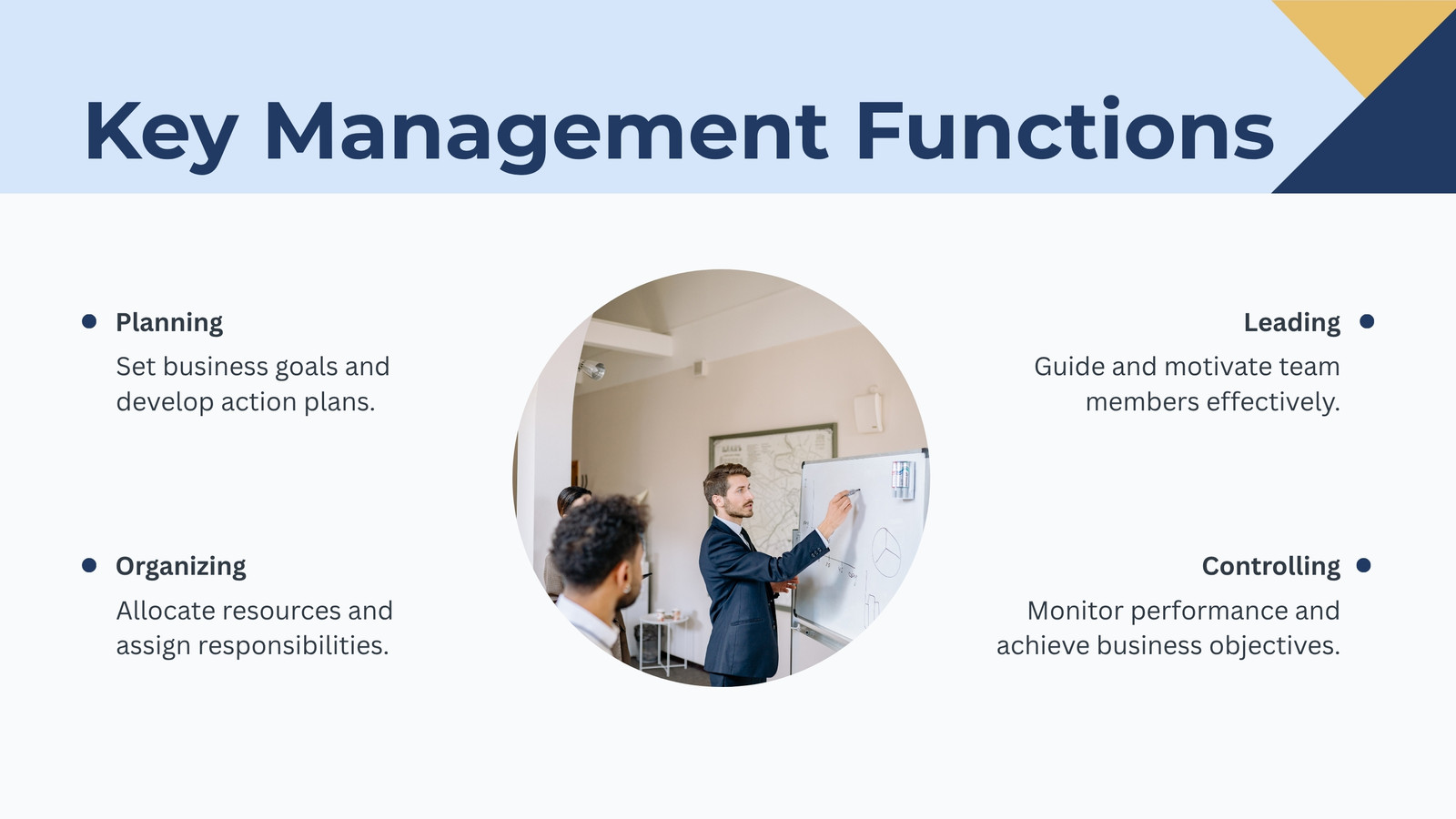 Key Management Functions

Planning
Set business goals and develop action plans.

Organizing
Allocate resources and assign responsibilities.

Leading
Guide and motivate team members effectively.

Controlling
Monitor performance and achieve business objectives.